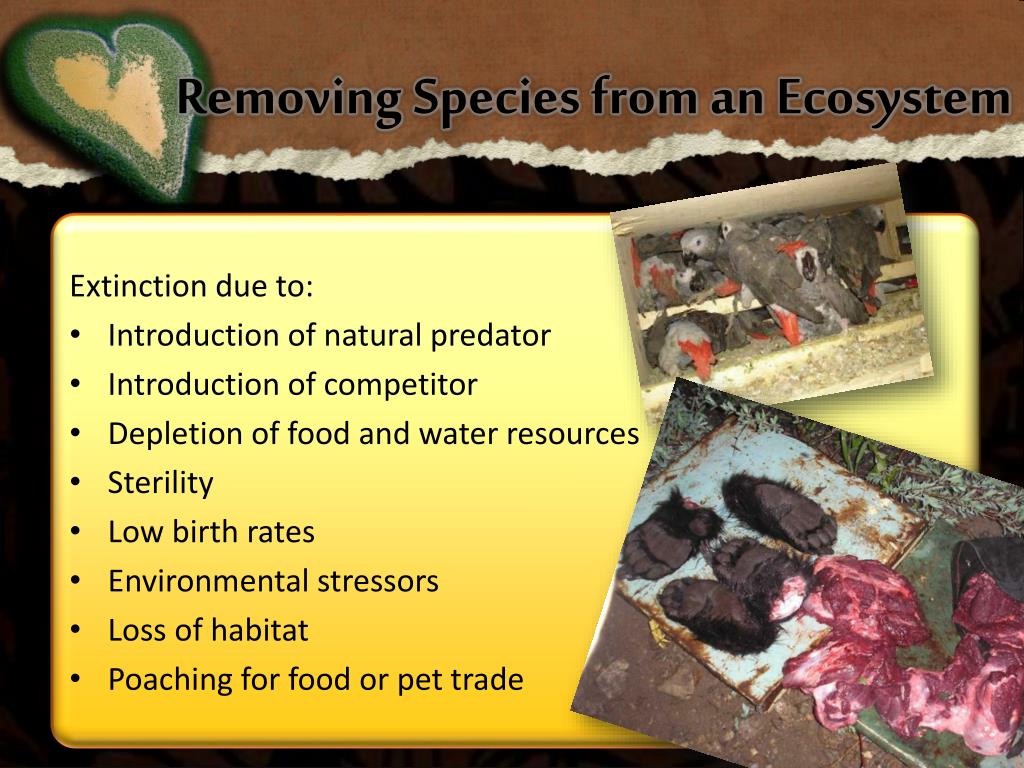 Removing Species from an Ecosystem

Extinction due to:
• Introduction of natural predator
• Introduction of competitor
• Depletion of food and water resources
• Sterility
• Low birth rates
• Environmental stressors
• Loss of habitat
• Poaching for food or pet trade